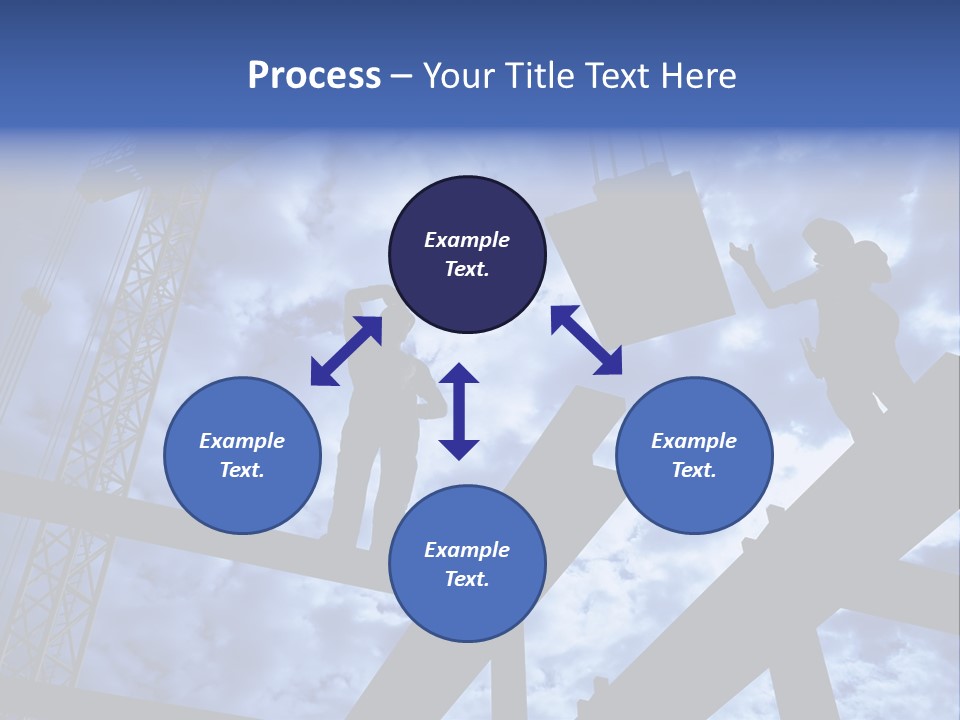 Process – Your Title Text Here

Example Text.

Example Text.

Example Text.

Example Text.